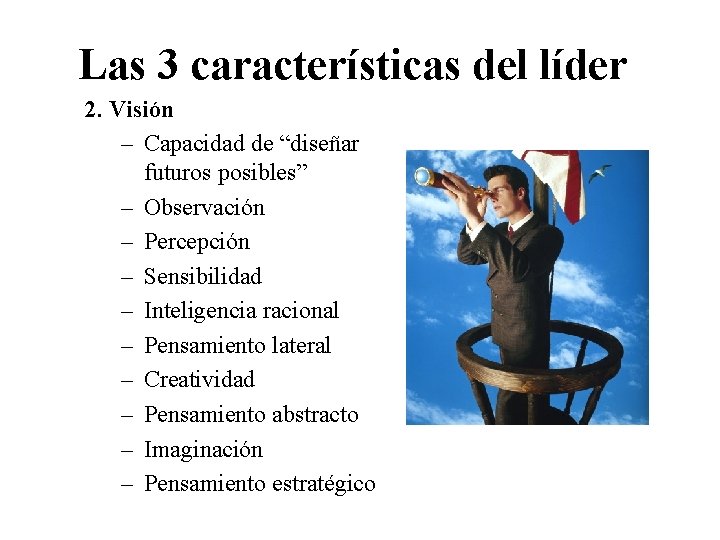 Las 3 características del líder

2. Visión

– Capacidad de “diseñar futuros posibles”
– Observación
– Percepción
– Sensibilidad
– Inteligencia racional
– Pensamiento lateral
– Creatividad
– Pensamiento abstracto
– Imaginación
– Pensamiento estratégico